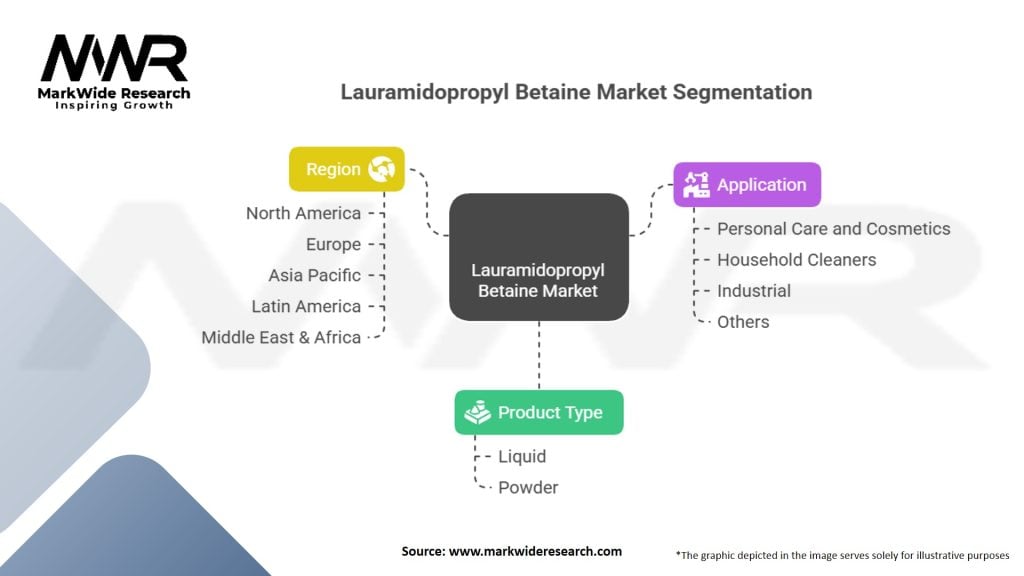 MWR
MarkWide Research
Inspiring Growth

Lauramidopropyl Betaine Market Segmentation

Region
North America
Europe
Asia Pacific
Latin America
Middle East & Africa

Lauramidopropyl Betaine Market

Application
Personal Care and Cosmetics
Household Cleaners
Industrial
Others

Product Type
Liquid
Powder

Source: www.markwideresearch.com

*The graphic depicted in the image serves solely for illustrative purposes